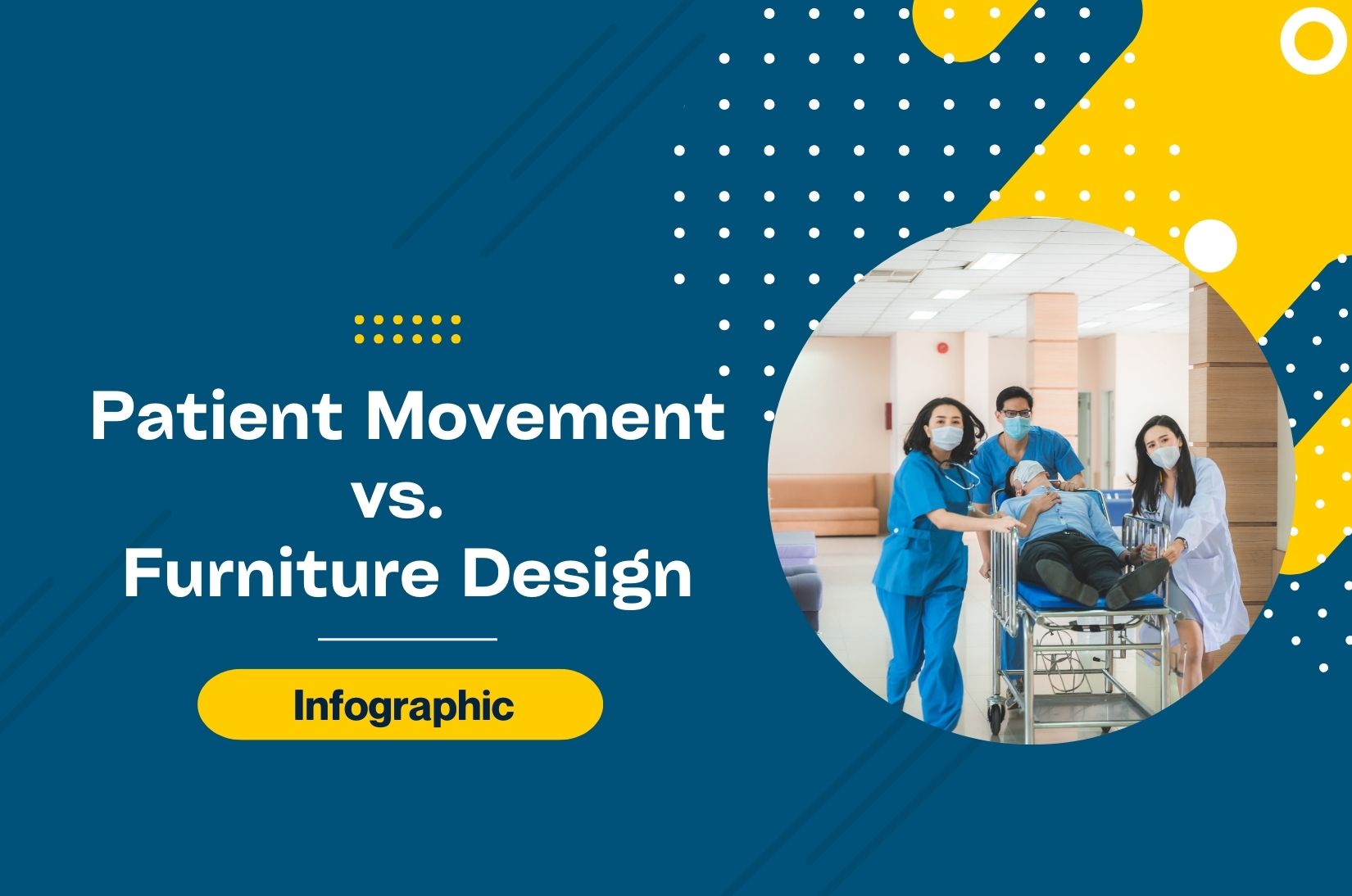 Patient Movement
vs.
Furniture Design

Infographic